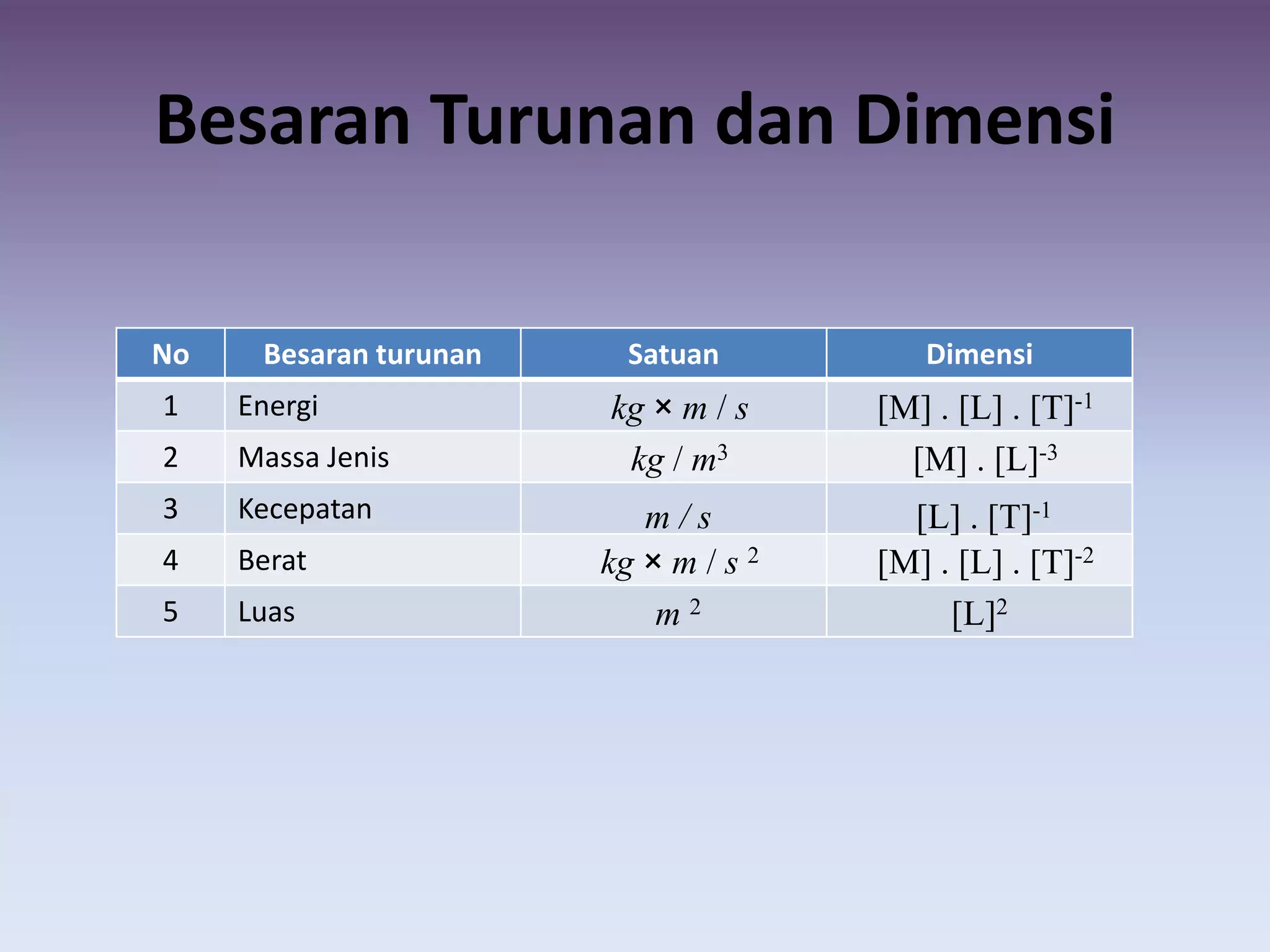 Besaran Turunan dan Dimensi

| No | Besaran turunan | Satuan | Dimensi |
|---|---|---|---|
| 1 | Energi | $kg \times m / s$ | $[M] . [L] . [T]^{-1}$ |
| 2 | Massa Jenis | $kg / m^3$ | $[M] . [L]^{-3}$ |
| 3 | Kecepatan | $m / s$ | $[L] . [T]^{-1}$ |
| 4 | Berat | $kg \times m / s^2$ | $[M] . [L] . [T]^{-2}$ |
| 5 | Luas | $m^2$ | $[L]^2$ |